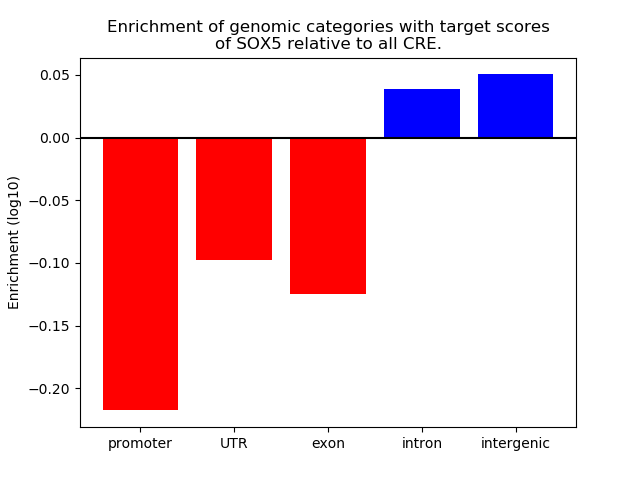 Enrichment of genomic categories with target scores of SOX5 relative to all CRE.

Enrichment (log10)

0.05
0.00
−0.05
−0.10
−0.15
−0.20

promoter
UTR
exon
intron
intergenic